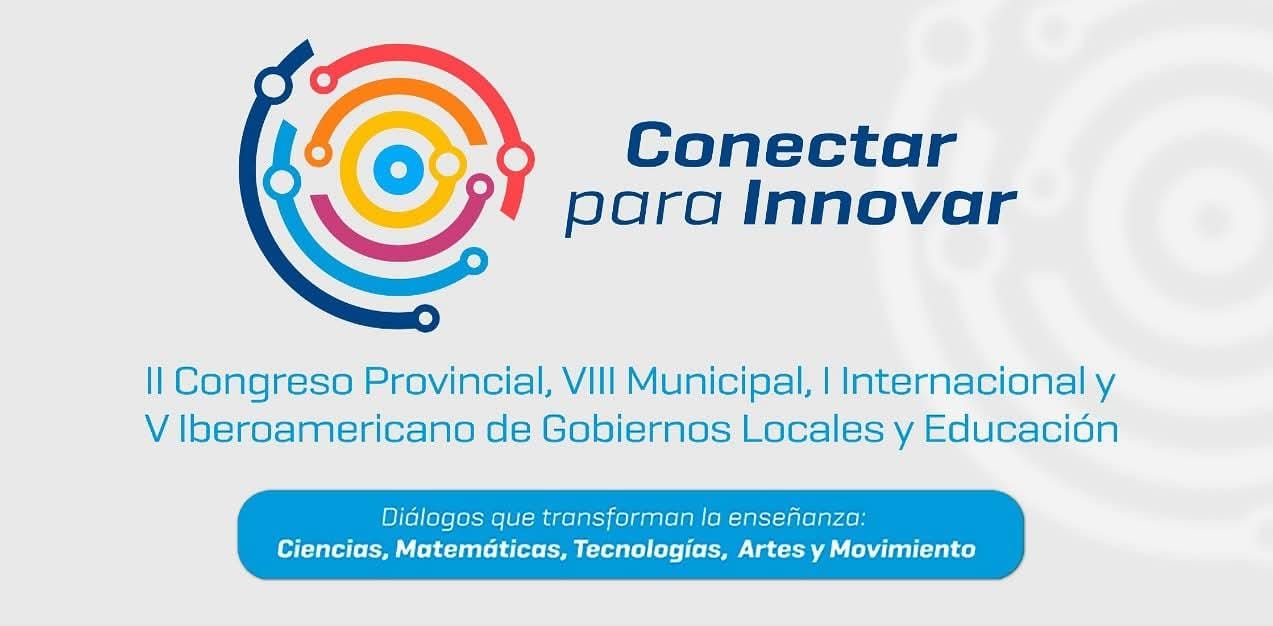 Conectar para Innovar

II Congreso Provincial, VIII Municipal, I Internacional y V Iberoamericano de Gobiernos Locales y Educación

Diálogos que transforman la enseñanza:
Ciencias, Matemáticas, Tecnologías, Artes y Movimiento